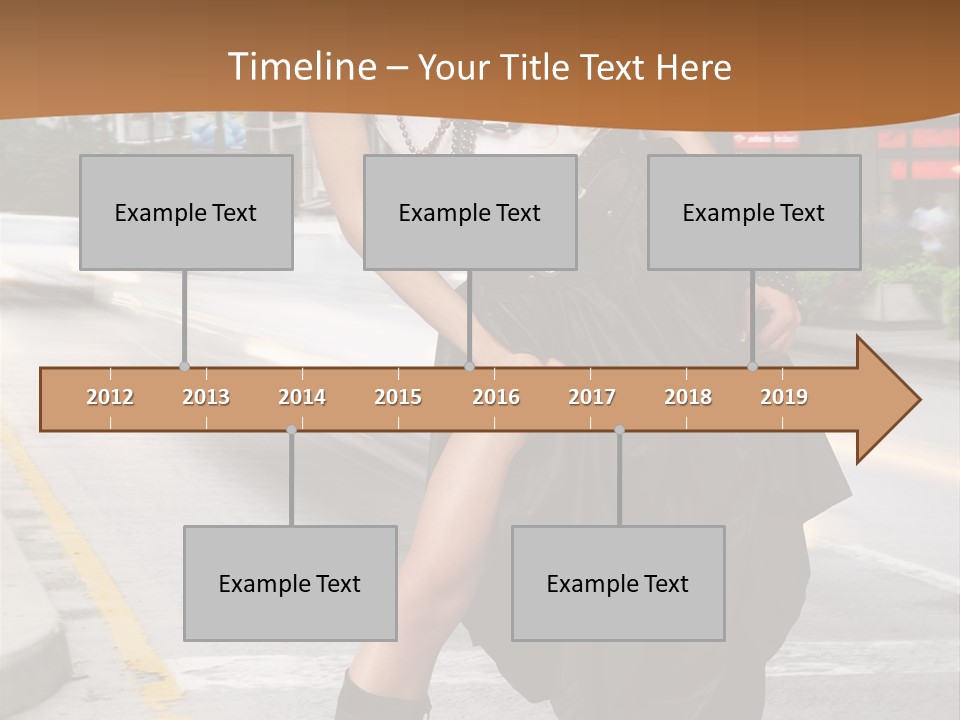 Timeline – Your Title Text Here

Example Text

Example Text

Example Text

2012 2013 2014 2015 2016 2017 2018 2019

Example Text

Example Text